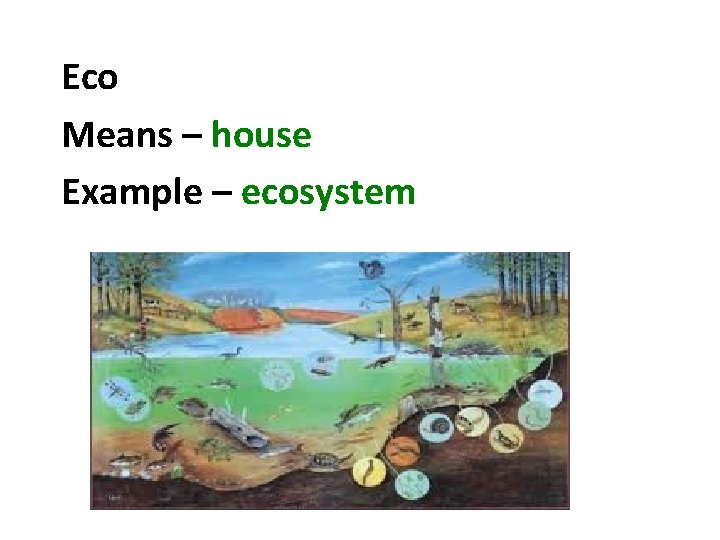 Eco

Means – house

Example – ecosystem